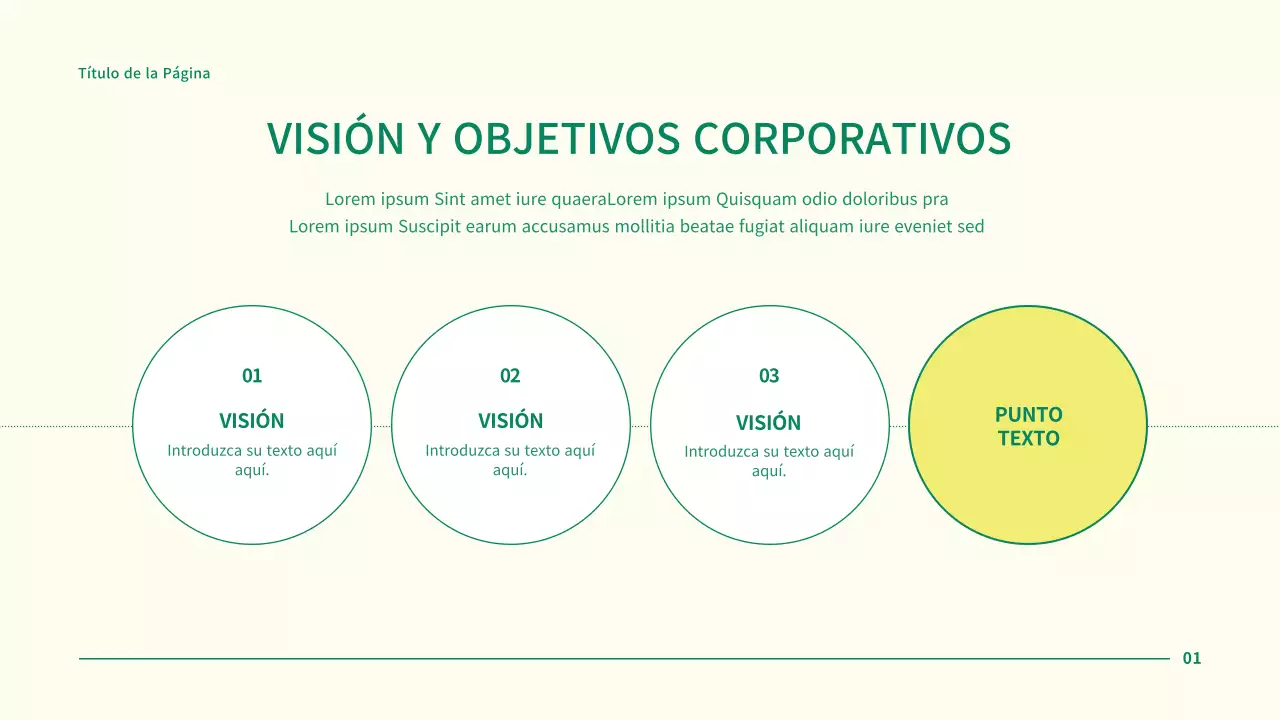 Título de la Página

VISIÓN Y OBJETIVOS CORPORATIVOS

Lorem ipsum Sint amet iure quaeraLorem ipsum Quisquam odio doloribus pra Lorem ipsum Suscipit earum accusamus mollitia beatae fugiat aliquam iure eveniet sed

01
VISIÓN
Introduzca su texto aquí aquí.

02
VISIÓN
Introduzca su texto aquí aquí.

03
VISIÓN
Introduzca su texto aquí aquí.

PUNTO TEXTO

01